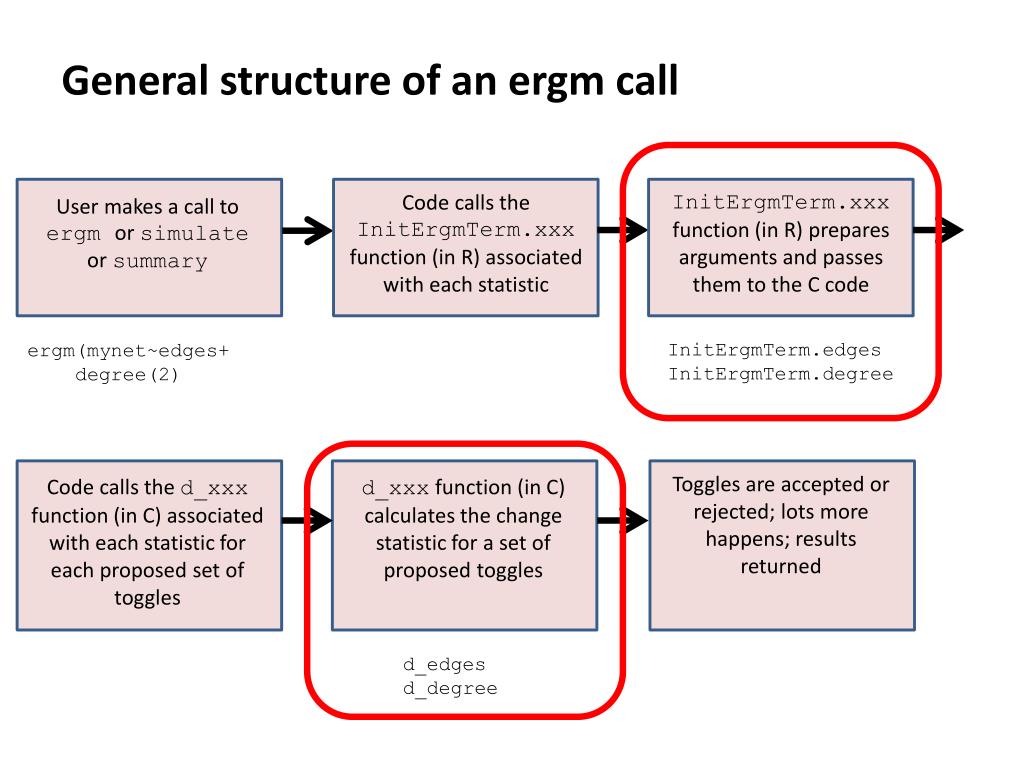 General structure of an ergm call

User makes a call to ergm or simulate or summary

ergm(mynet~edges+ degree(2)

Code calls the InitErgmTerm.xxx function (in R) associated with each statistic

InitErgmTerm.xxx function (in R) prepares arguments and passes them to the C code

InitErgmTerm.edges
InitErgmTerm.degree

Code calls the d_xxx function (in C) associated with each statistic for each proposed set of toggles

d_xxx function (in C) calculates the change statistic for a set of proposed toggles

d_edges
d_degree

Toggles are accepted or rejected; lots more happens; results returned